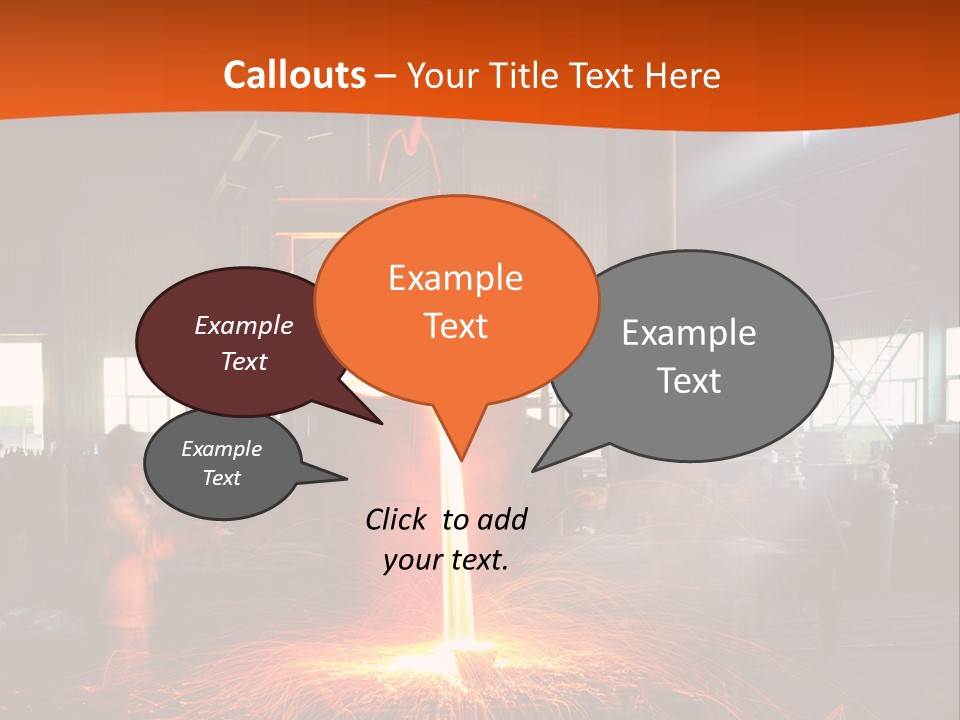 Callouts – Your Title Text Here

Example Text

Example Text

Example Text

Example Text

Click to add your text.